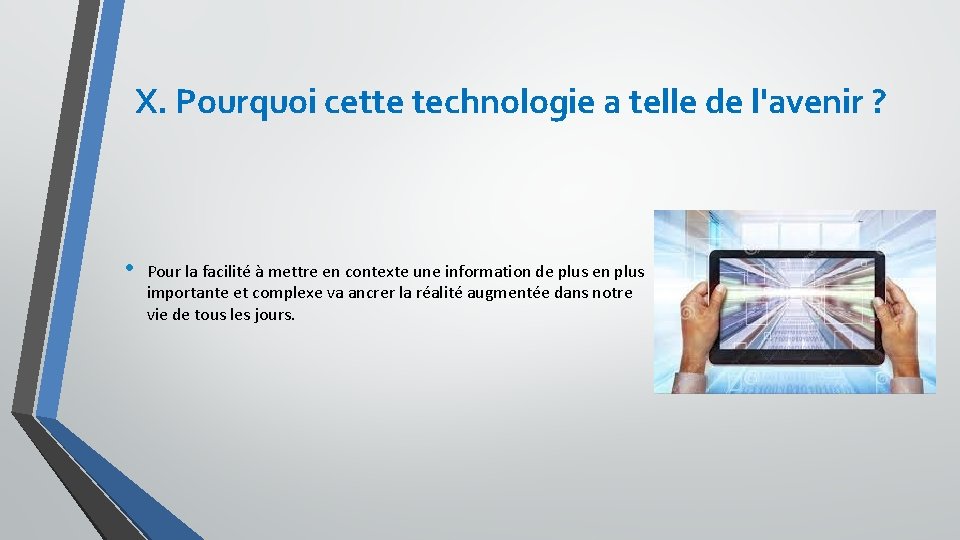 X. Pourquoi cette technologie a telle de l'avenir ?

• Pour la facilité à mettre en contexte une information de plus en plus importante et complexe va ancrer la réalité augmentée dans notre vie de tous les jours.